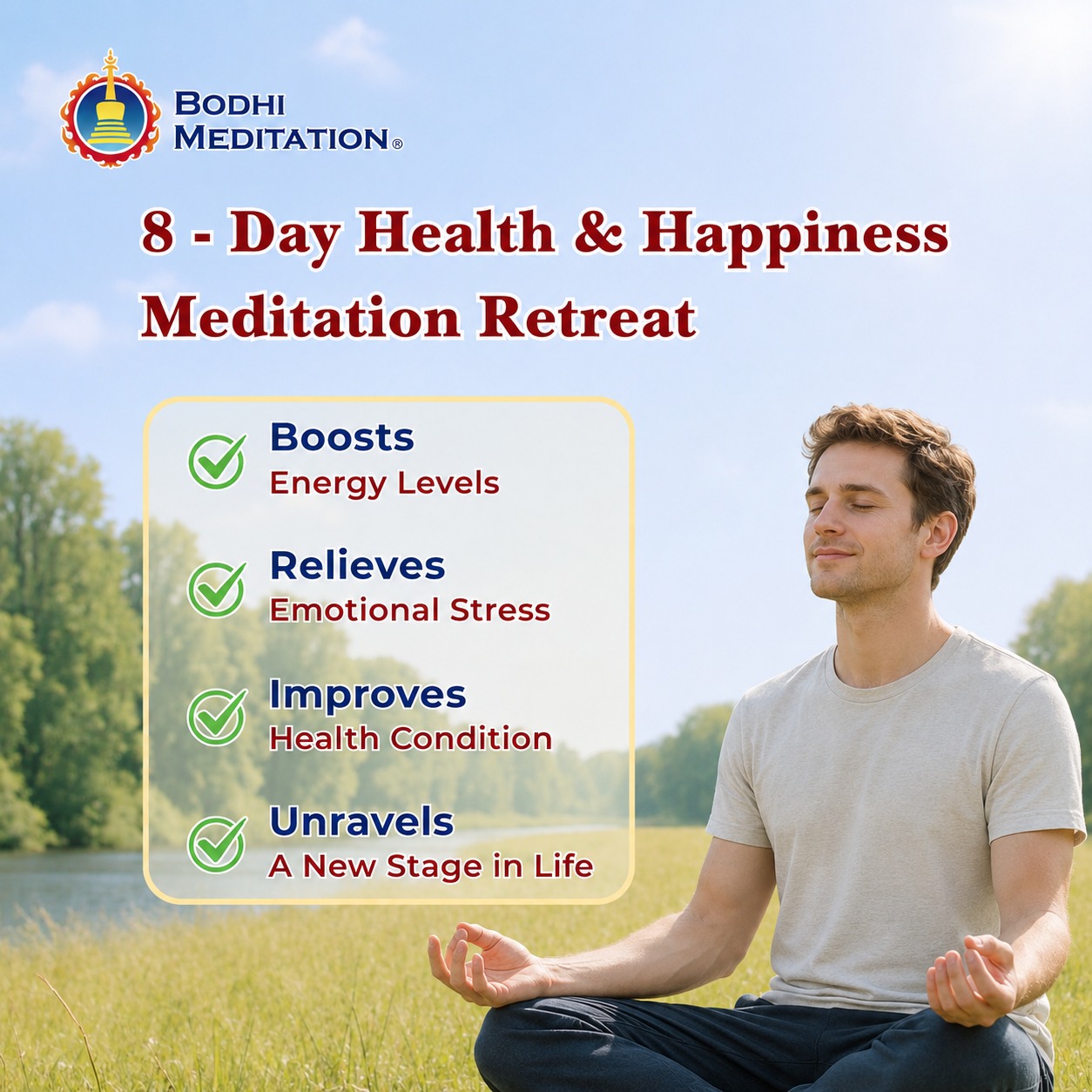 BODHI MEDITATION®

8 - Day Health & Happiness Meditation Retreat

Boosts
Energy Levels

Relieves
Emotional Stress

Improves
Health Condition

Unravels
A New Stage in Life